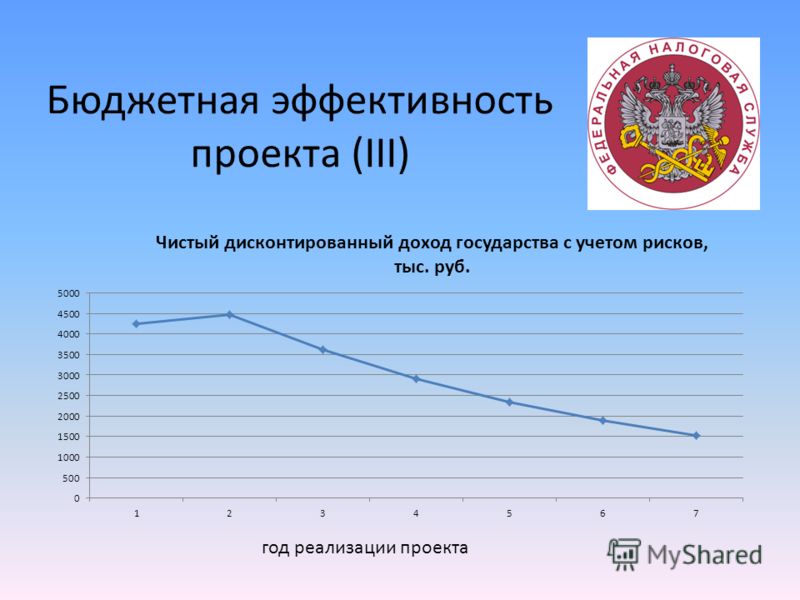 Бюджетная эффективность проекта (III)

ФЕДЕРАЛЬНАЯ НАЛОГОВАЯ СЛУЖБА

Чистый дисконтированный доход государства с учетом рисков, тыс. руб.

5000
4500
4000
3500
3000
2500
2000
1500
1000
500
0

1 2 3 4 5 6 7

год реализации проекта

MyShared